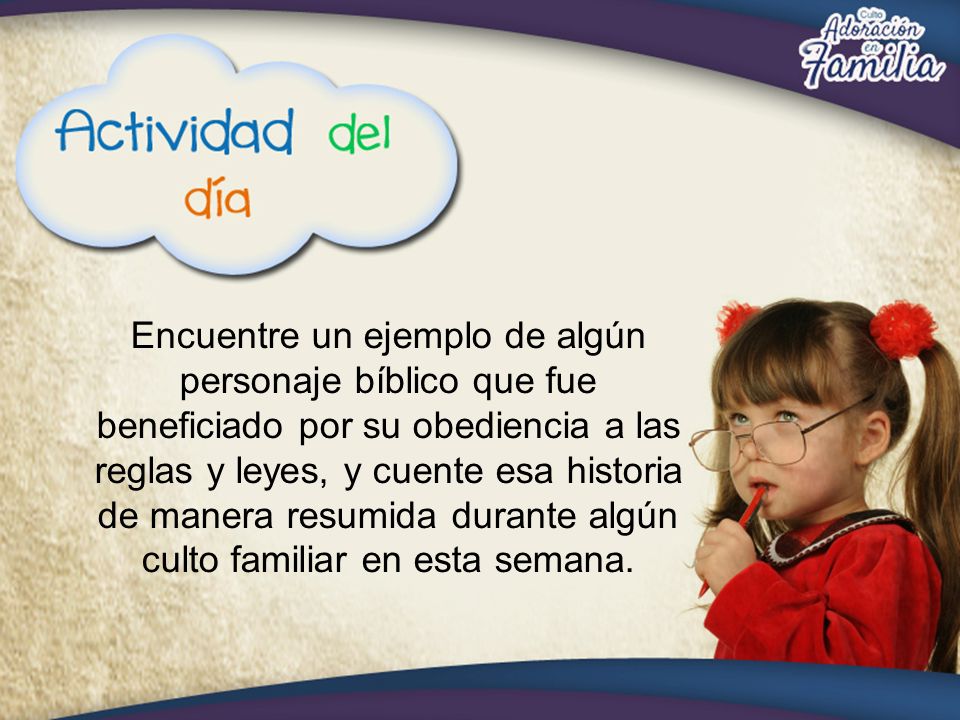 Culto Adoración en Familia

Actividad del día

Encuentre un ejemplo de algún personaje bíblico que fue beneficiado por su obediencia a las reglas y leyes, y cuente esa historia de manera resumida durante algún culto familiar en esta semana.